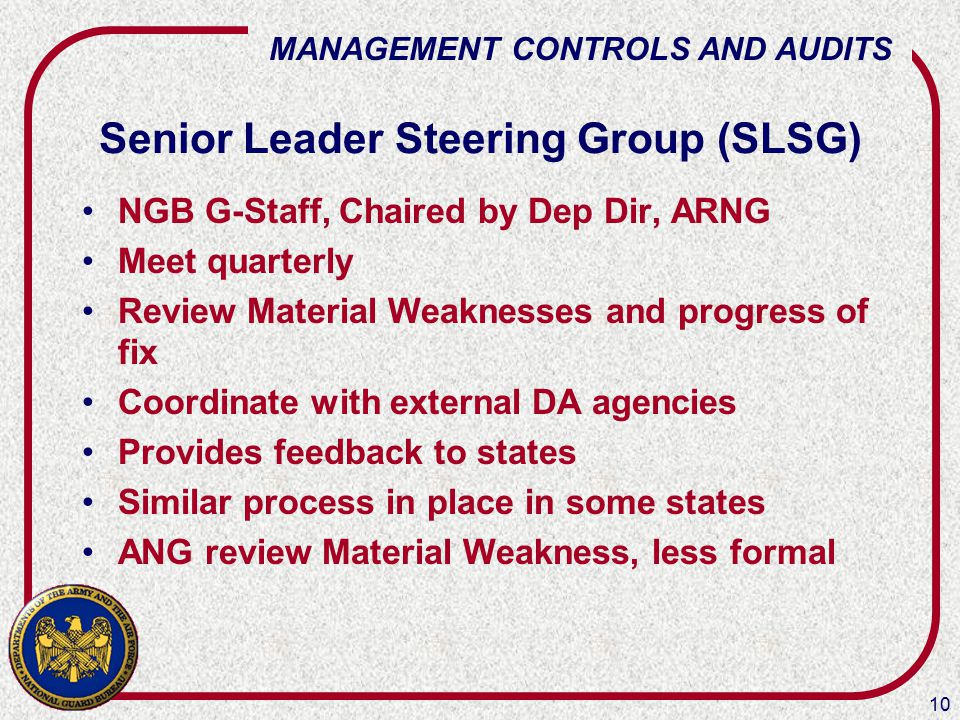 MANAGEMENT CONTROLS AND AUDITS

Senior Leader Steering Group (SLSG)

• NGB G-Staff, Chaired by Dep Dir, ARNG
• Meet quarterly
• Review Material Weaknesses and progress of fix
• Coordinate with external DA agencies
• Provides feedback to states
• Similar process in place in some states
• ANG review Material Weakness, less formal

DEPARTMENTS OF THE ARMY AND THE AIR FORCE NATIONAL GUARD BUREAU

10